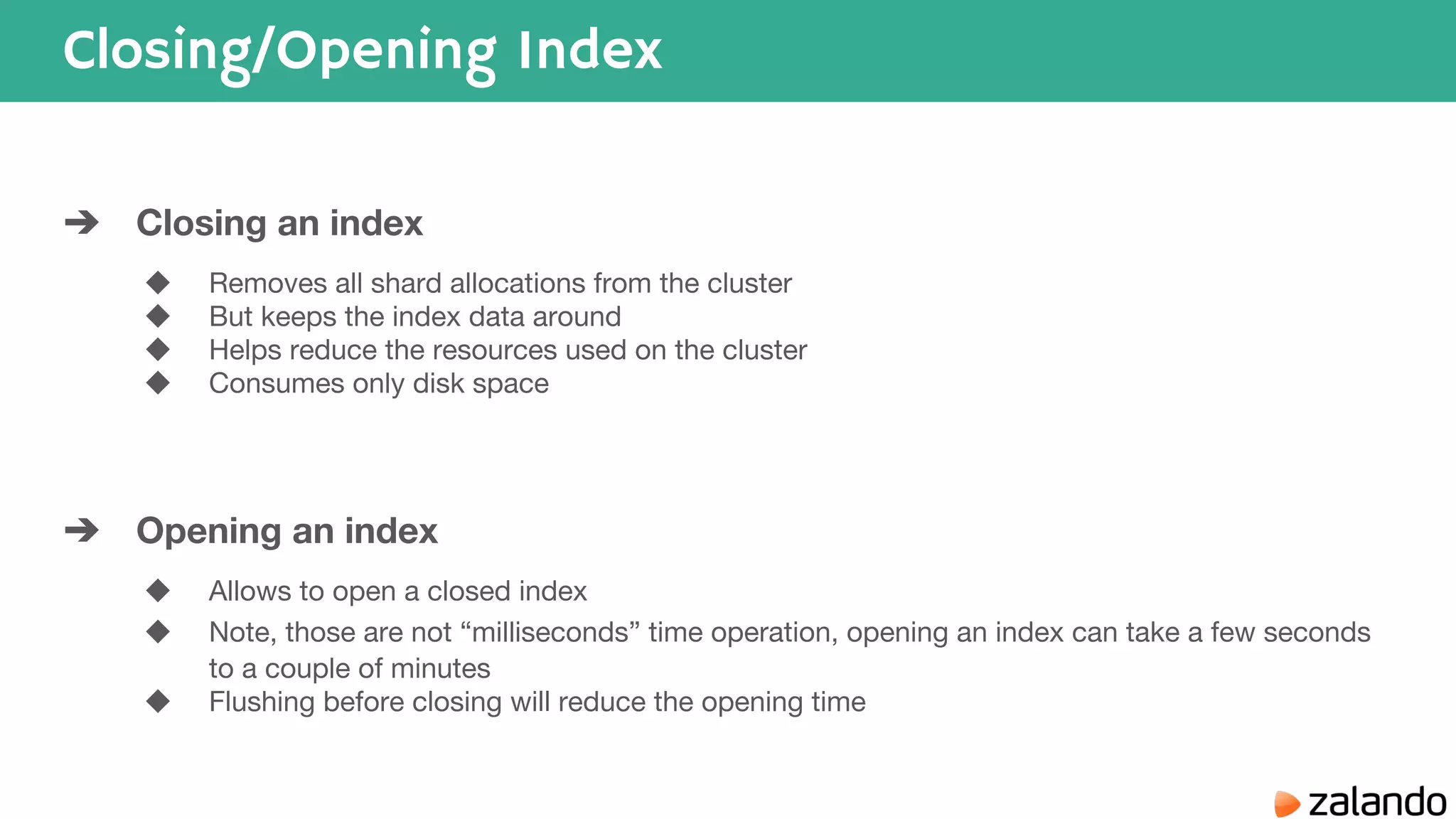 Closing/Opening Index

➔ Closing an index

◆ Removes all shard allocations from the cluster
◆ But keeps the index data around
◆ Helps reduce the resources used on the cluster
◆ Consumes only disk space

➔ Opening an index

◆ Allows to open a closed index
◆ Note, those are not “milliseconds” time operation, opening an index can take a few seconds to a couple of minutes
◆ Flushing before closing will reduce the opening time

zalando